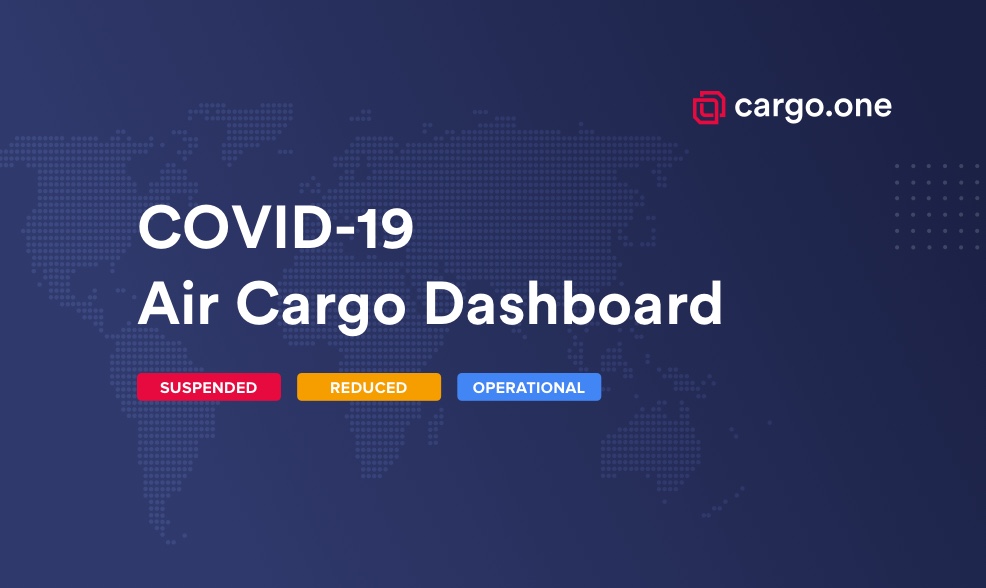 cargo.one

COVID-19
Air Cargo Dashboard

SUSPENDED REDUCED OPERATIONAL